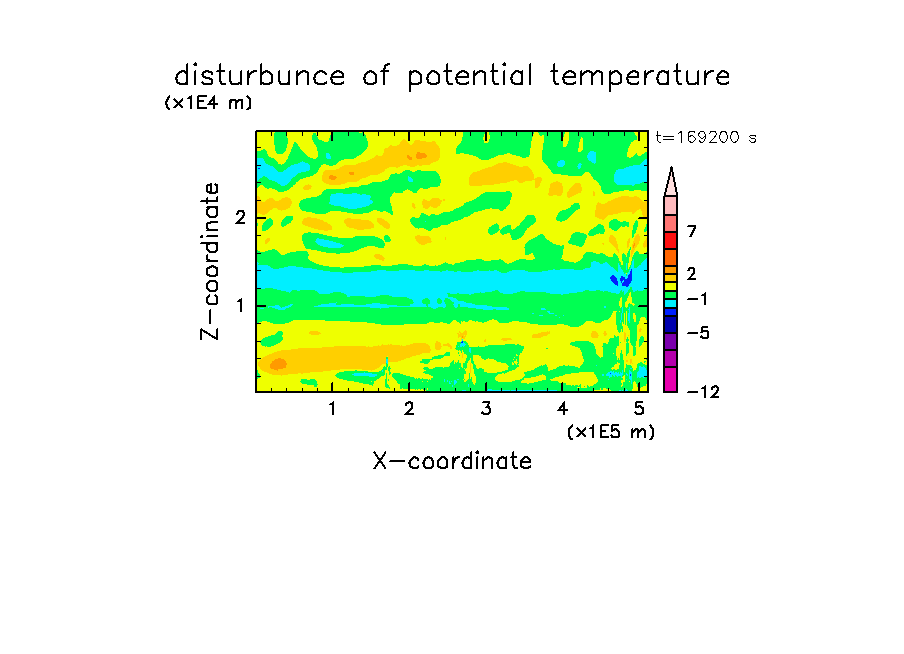 disturbunce of potential temperature
(x1E4 m)
t=169200 s
Z-coordinate
2
1
7
2
−1
−5
−12
1 2 3 4 5
(x1E5 m)
X-coordinate